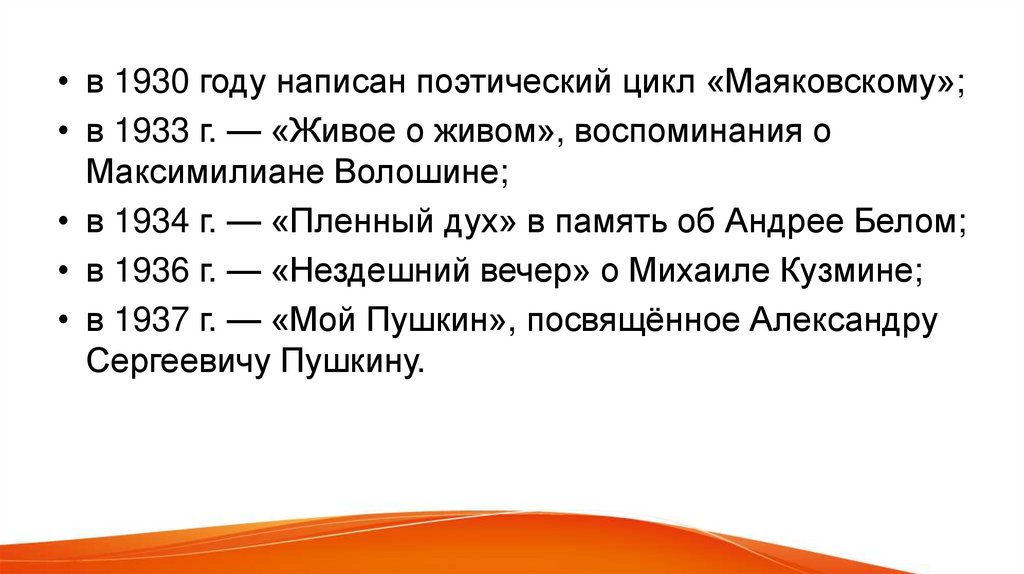 • в 1930 году написан поэтический цикл «Маяковскому»;
• в 1933 г. — «Живое о живом», воспоминания о Максимилиане Волошине;
• в 1934 г. — «Пленный дух» в память об Андрее Белом;
• в 1936 г. — «Нездешний вечер» о Михаиле Кузмине;
• в 1937 г. — «Мой Пушкин», посвящённое Александру Сергеевичу Пушкину.